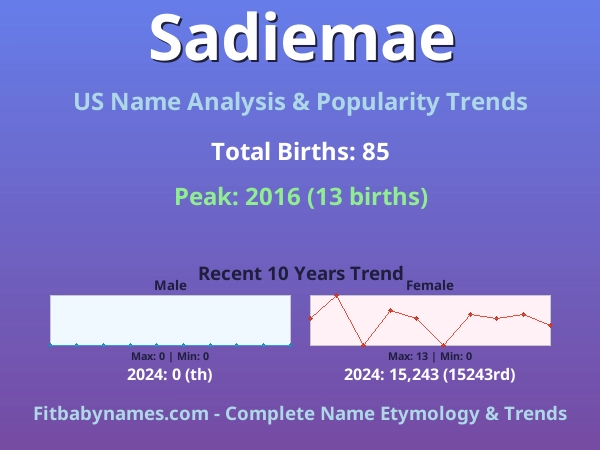 Sadiemae

US Name Analysis & Popularity Trends

Total Births: 85

Peak: 2016 (13 births)

Recent 10 Years Trend

Male

Max: 0 | Min: 0

2024: 0 (th)

Female

Max: 13 | Min: 0

2024: 15,243 (15243rd)

Fitbabynames.com - Complete Name Etymology & Trends